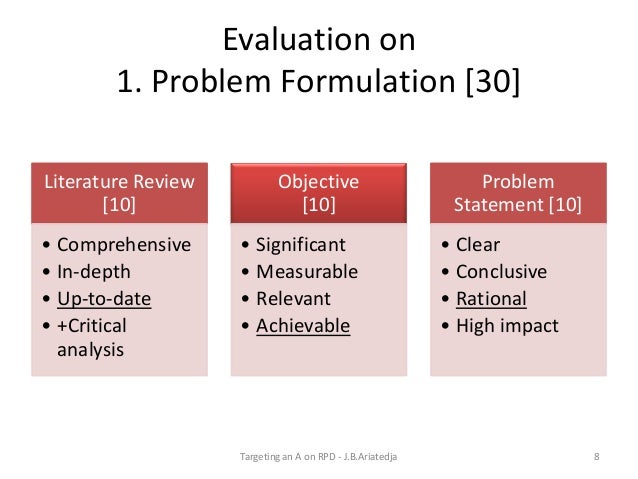 Evaluation on
1. Problem Formulation [30]

Literature Review [10]

• Comprehensive
• In-depth
• Up-to-date
• +Critical analysis

Objective [10]

• Significant
• Measurable
• Relevant
• Achievable

Problem Statement [10]

• Clear
• Conclusive
• Rational
• High impact

Targeting an A on RPD - J.B.Ariatedja

8